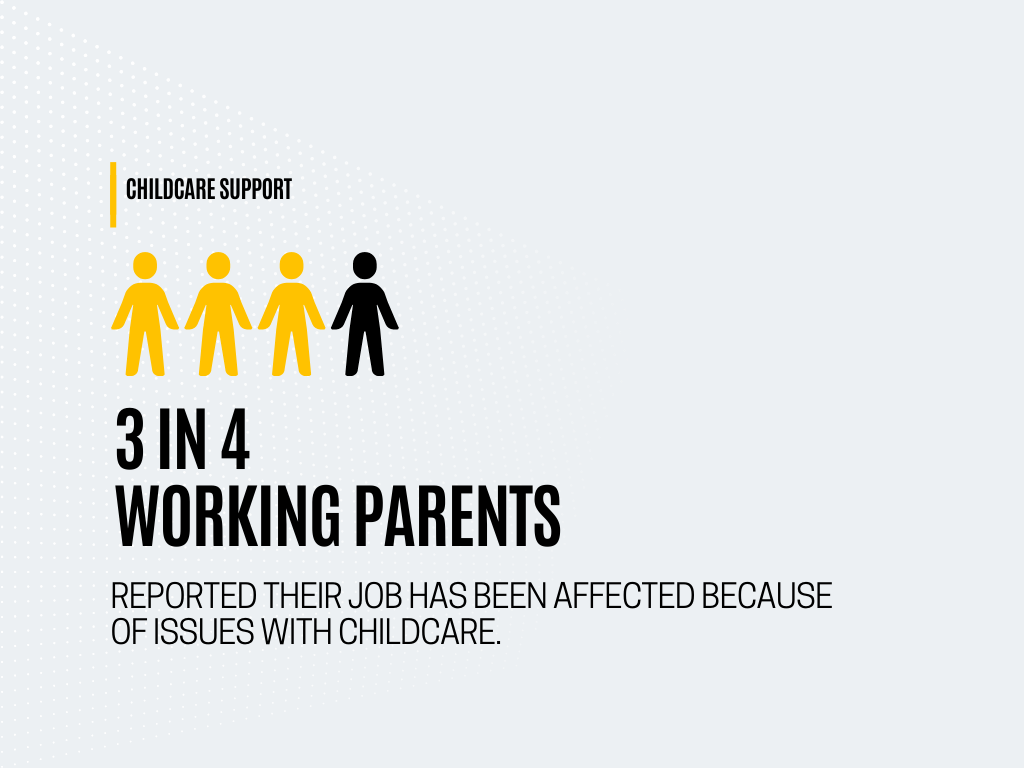 CHILDCARE SUPPORT

3 IN 4
WORKING PARENTS

REPORTED THEIR JOB HAS BEEN AFFECTED BECAUSE OF ISSUES WITH CHILDCARE.